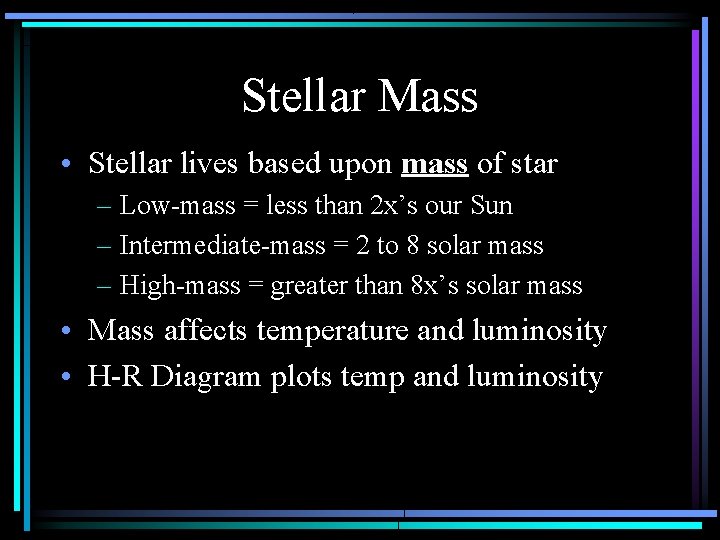 Stellar Mass

• Stellar lives based upon mass of star
– Low-mass = less than 2x’s our Sun
– Intermediate-mass = 2 to 8 solar mass
– High-mass = greater than 8x’s solar mass
• Mass affects temperature and luminosity
• H-R Diagram plots temp and luminosity